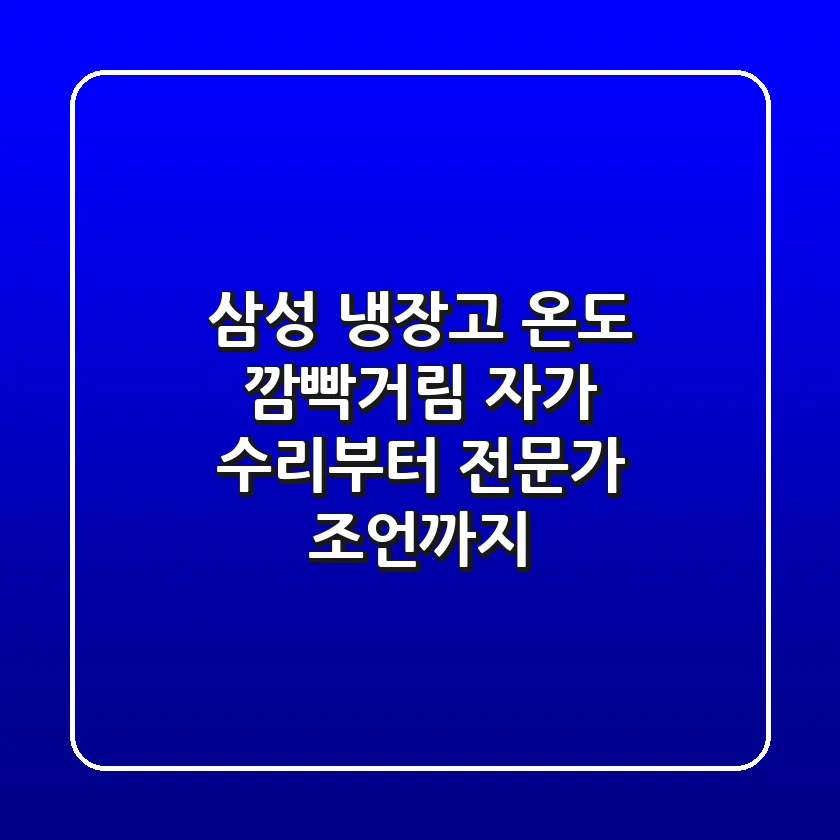 삼성 냉장고 온도 깜빡거림 자가 수리부터 전문가 조언까지